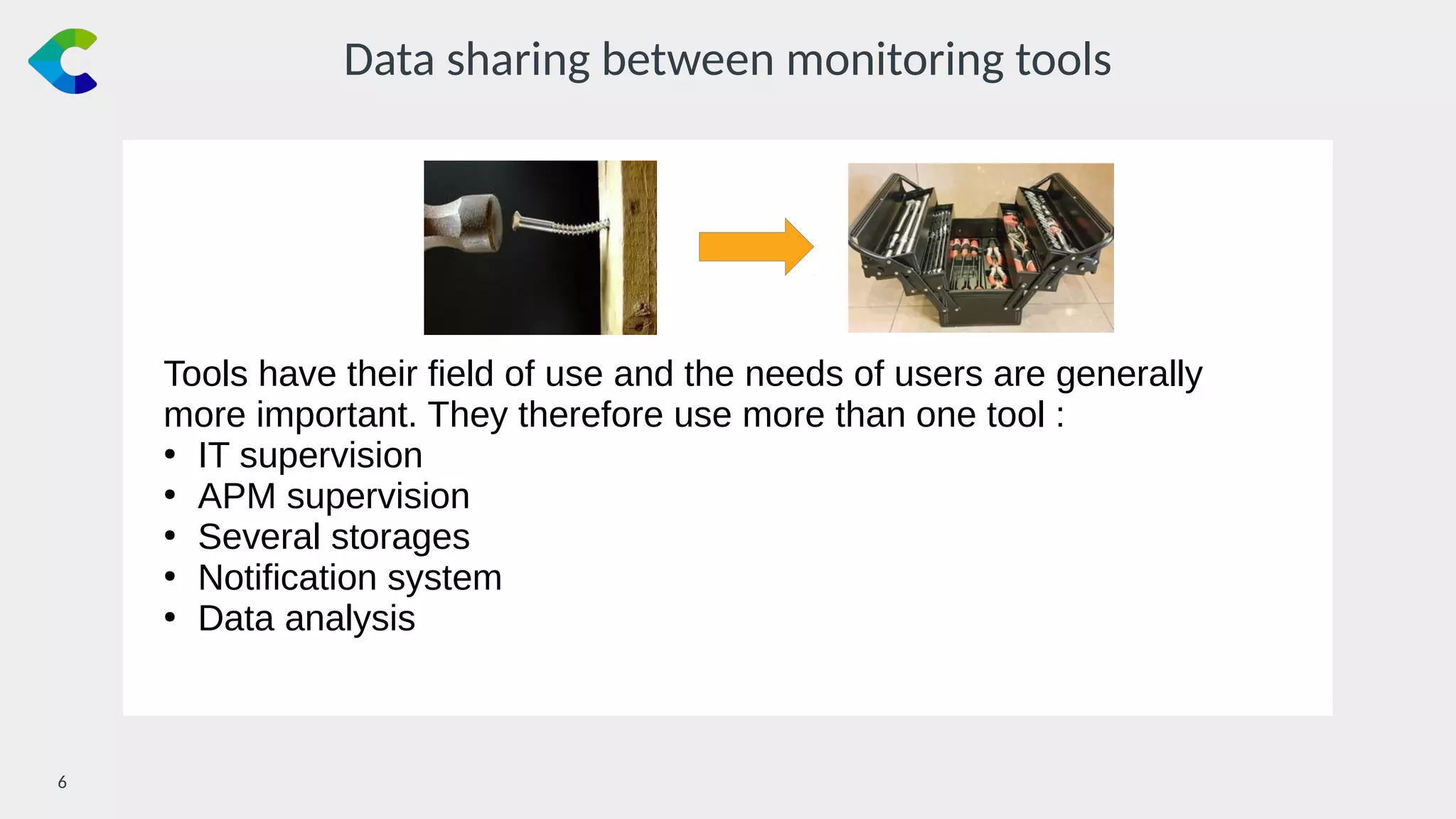 Data sharing between monitoring tools

Tools have their field of use and the needs of users are generally more important. They therefore use more than one tool :
• IT supervision
• APM supervision
• Several storages
• Notification system
• Data analysis

6